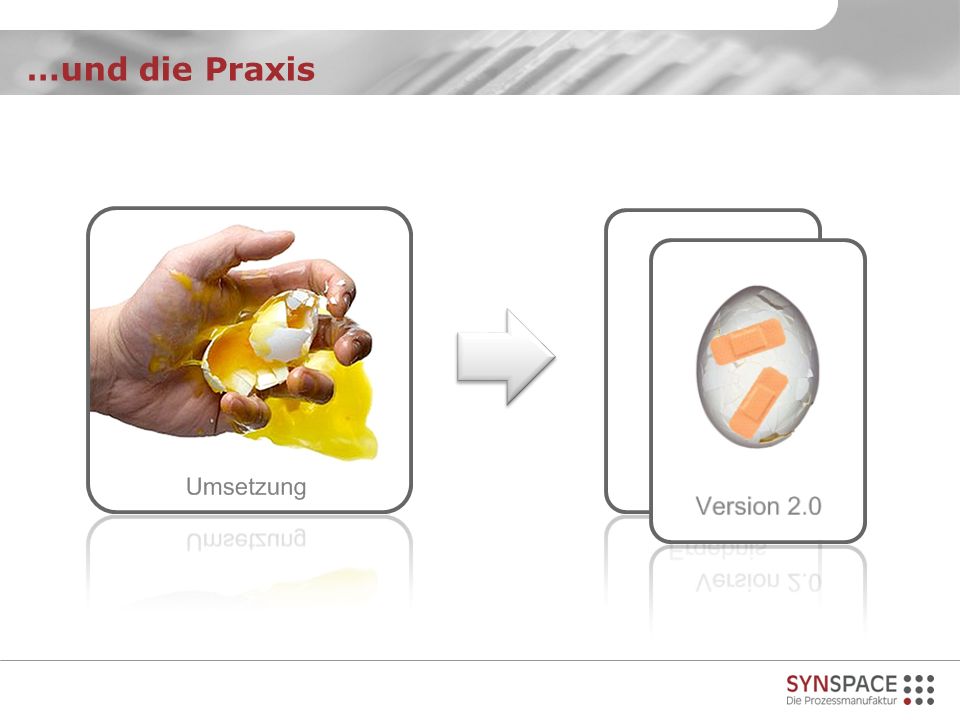 …und die Praxis

Umsetzung

Version 2.0

SYNSPACE
Die Prozessmanufaktur